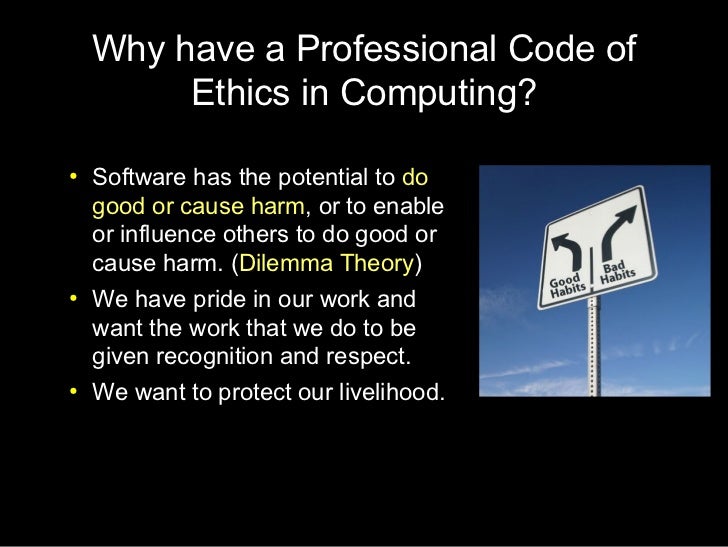 Why have a Professional Code of Ethics in Computing?

• Software has the potential to do good or cause harm, or to enable or influence others to do good or cause harm. (Dilemma Theory)
• We have pride in our work and want the work that we do to be given recognition and respect.
• We want to protect our livelihood.

Good Habits
Bad Habits